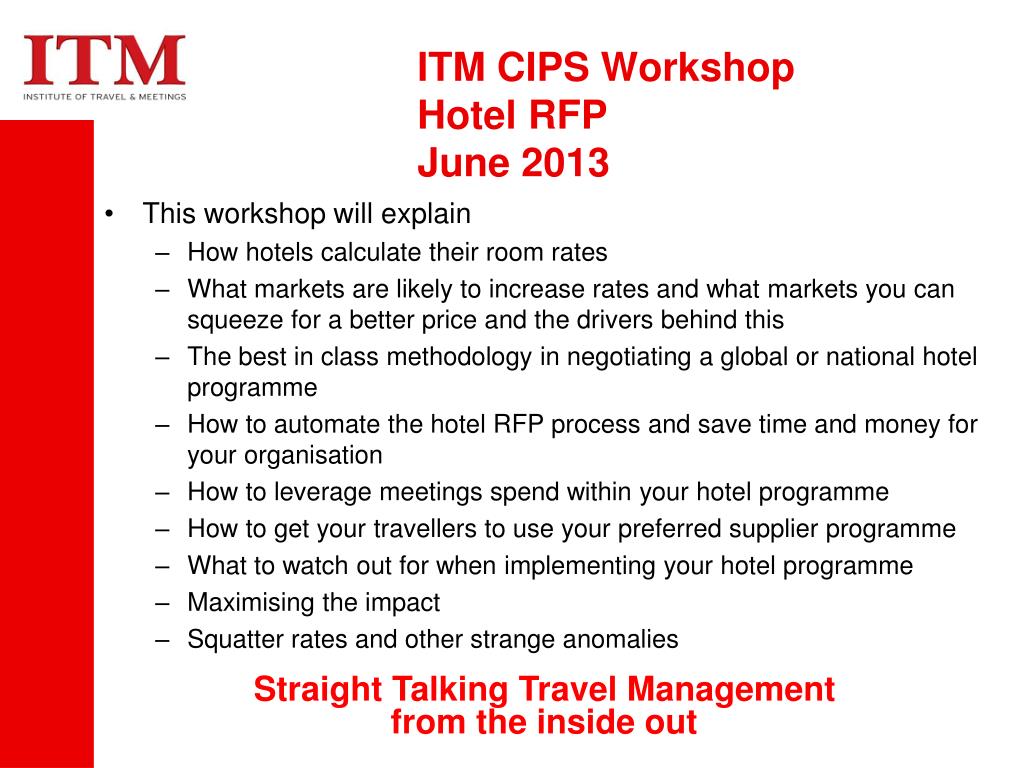 ITM
INSTITUTE OF TRAVEL & MEETINGS

ITM CIPS Workshop
Hotel RFP
June 2013

• This workshop will explain
– How hotels calculate their room rates
– What markets are likely to increase rates and what markets you can squeeze for a better price and the drivers behind this
– The best in class methodology in negotiating a global or national hotel programme
– How to automate the hotel RFP process and save time and money for your organisation
– How to leverage meetings spend within your hotel programme
– How to get your travellers to use your preferred supplier programme
– What to watch out for when implementing your hotel programme
– Maximising the impact
– Squatter rates and other strange anomalies

Straight Talking Travel Management
from the inside out